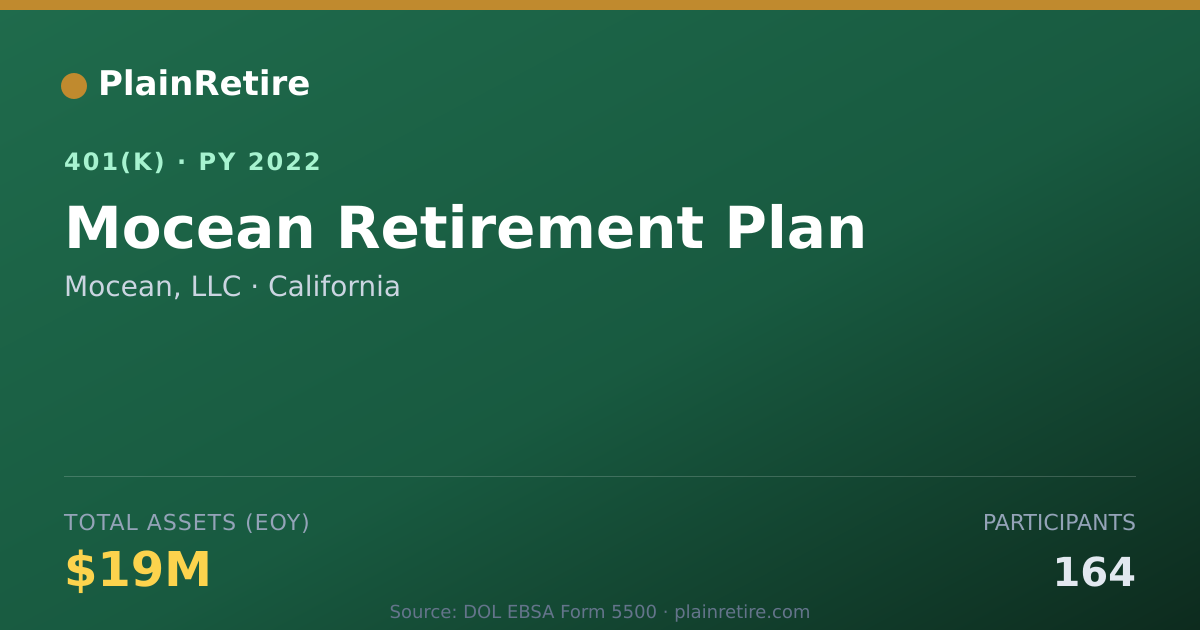 PlainRetire

401(K) · PY 2022

Mocean Retirement Plan

Mocean, LLC · California

TOTAL ASSETS (EOY)

$19M

PARTICIPANTS

164

Source: DOL EBSA Form 5500 · plainretire.com